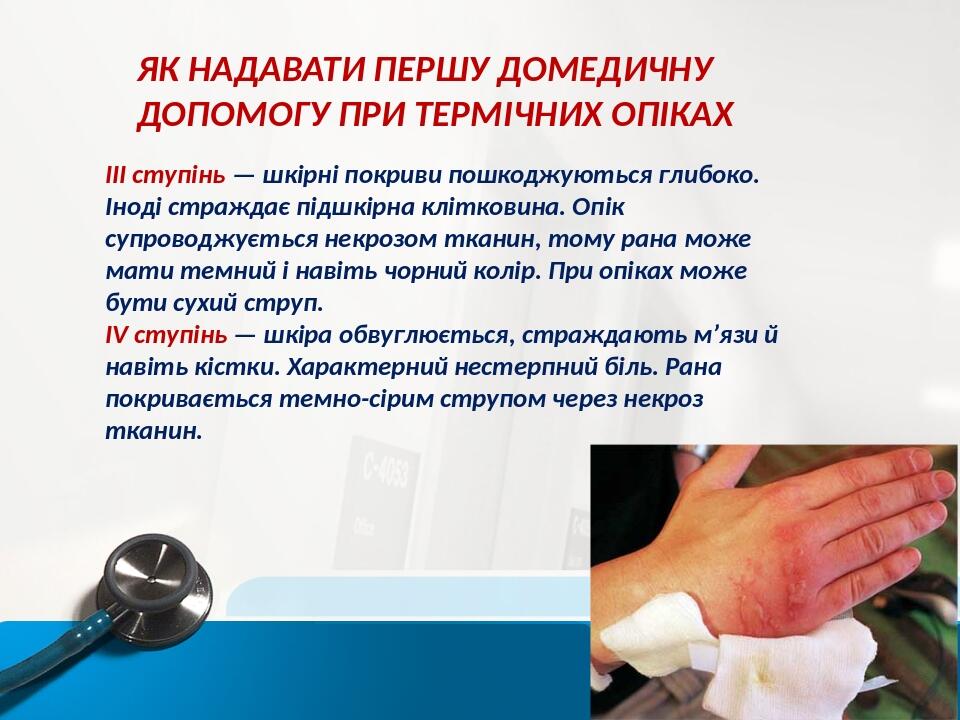 ЯК НАДАВАТИ ПЕРШУ ДОМЕДИЧНУ ДОПОМОГУ ПРИ ТЕРМІЧНИХ ОПІКАХ

III ступінь — шкірні покриви пошкоджуються глибоко. Іноді страждає підшкірна клітковина. Опік супроводжується некрозом тканин, тому рана може мати темний і навіть чорний колір. При опіках може бути сухий струп.
IV ступінь — шкіра обвуглюється, страждають м'язи й навіть кістки. Характерний нестерпний біль. Рана покривається темно-сірим струпом через некроз тканин.